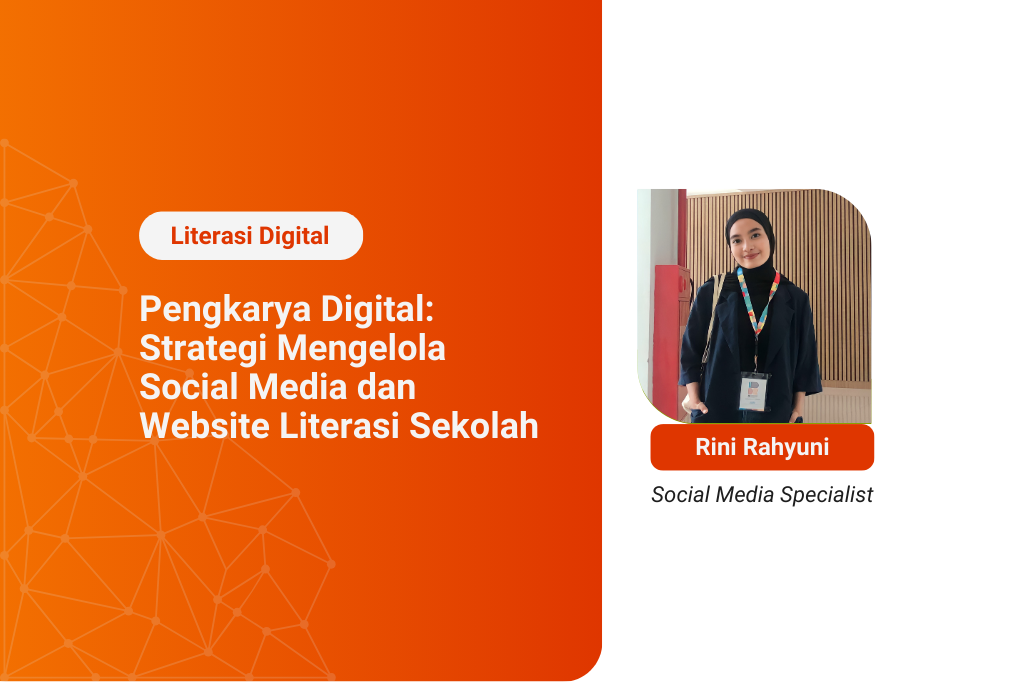 Literasi Digital

Pengkarya Digital: Strategi Mengelola Social Media dan Website Literasi Sekolah

Rini Rahyuni

Social Media Specialist